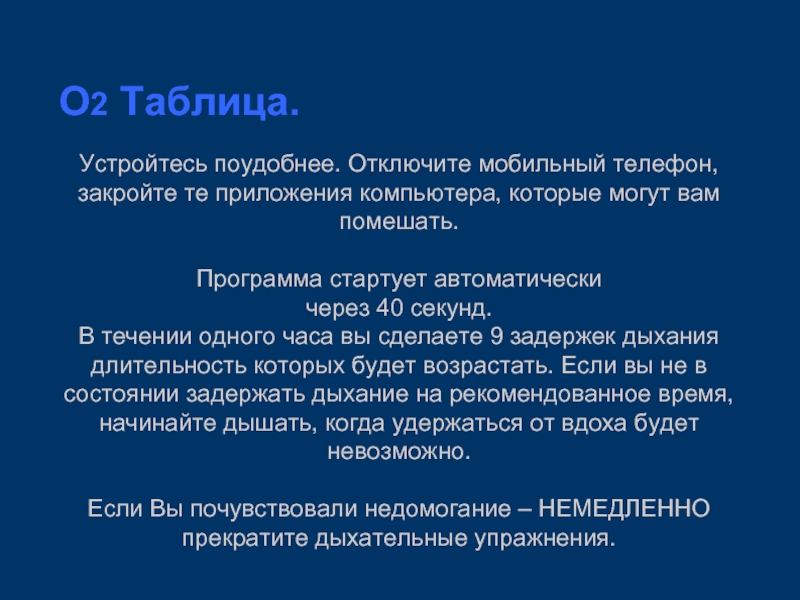 O2 Таблица.

Устройтесь поудобнее. Отключите мобильный телефон, закройте те приложения компьютера, которые могут вам помешать.

Программа стартует автоматически
через 40 секунд.
В течении одного часа вы сделаете 9 задержек дыхания длительность которых будет возрастать. Если вы не в состоянии задержать дыхание на рекомендованное время, начинайте дышать, когда удержаться от вдоха будет невозможно.

Если Вы почувствовали недомогание – НЕМЕДЛЕННО прекратите дыхательные упражнения.